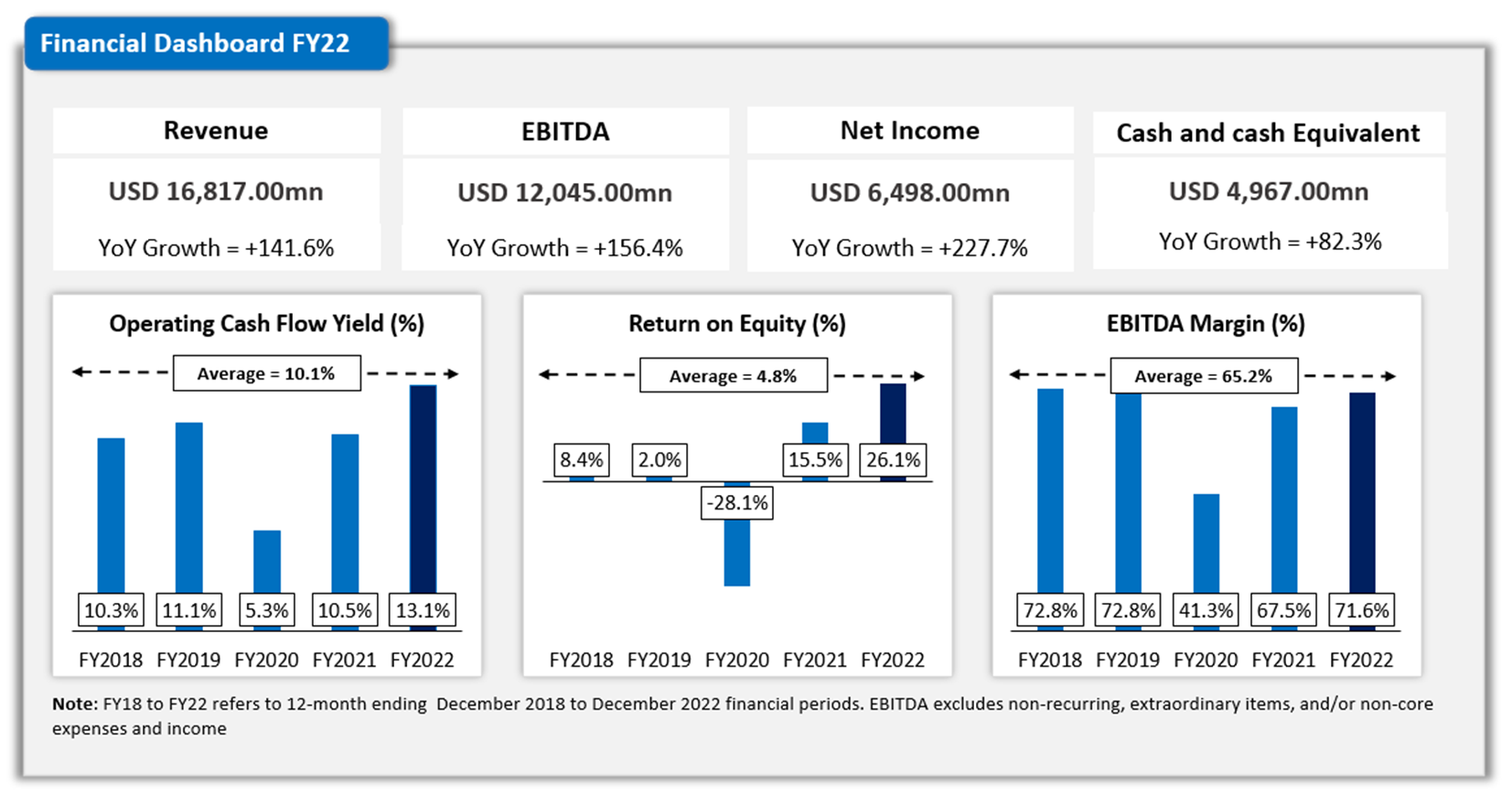 Financial Dashboard FY22

Revenue

USD 16,817.00mn

YoY Growth = +141.6%

EBITDA

USD 12,045.00mn

YoY Growth = +156.4%

Net Income

USD 6,498.00mn

YoY Growth = +227.7%

Cash and cash Equivalent

USD 4,967.00mn

YoY Growth = +82.3%

Operating Cash Flow Yield (%)

Average = 10.1%

10.3% 11.1% 5.3% 10.5% 13.1%

FY2018 FY2019 FY2020 FY2021 FY2022

Return on Equity (%)

Average = 4.8%

8.4% 2.0% -28.1% 15.5% 26.1%

FY2018 FY2019 FY2020 FY2021 FY2022

EBITDA Margin (%)

Average = 65.2%

72.8% 72.8% 41.3% 67.5% 71.6%

FY2018 FY2019 FY2020 FY2021 FY2022

Note: FY18 to FY22 refers to 12-month ending December 2018 to December 2022 financial periods. EBITDA excludes non-recurring, extraordinary items, and/or non-core expenses and income